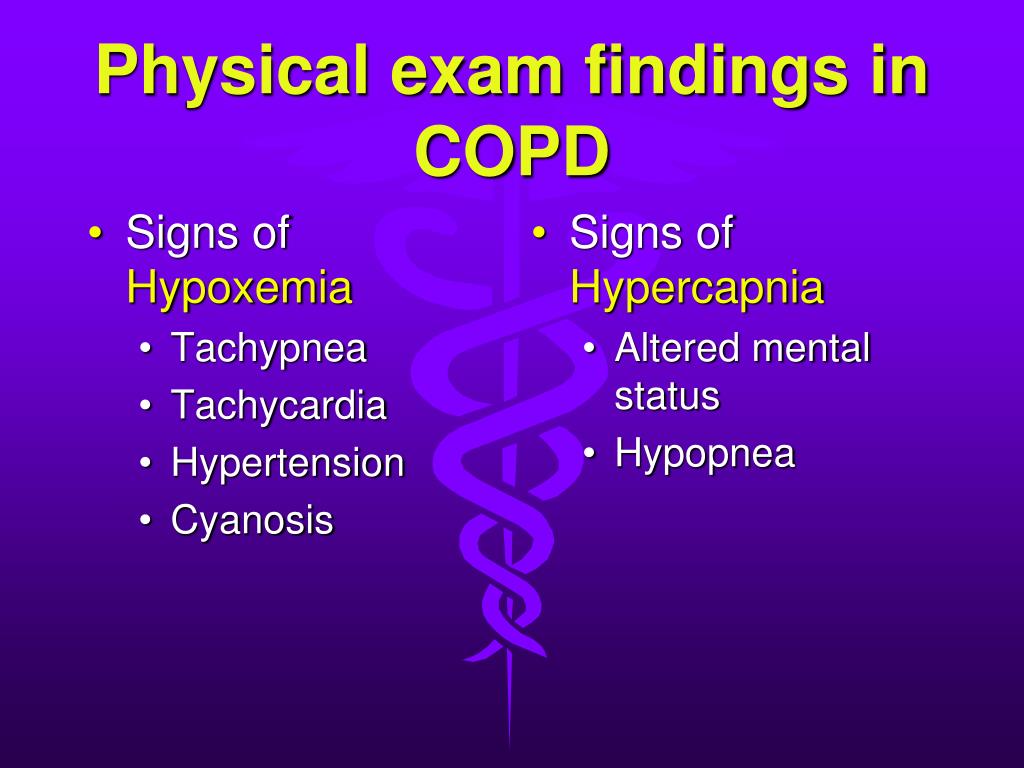 Physical exam findings in COPD

• Signs of Hypoxemia
  • Tachypnea
  • Tachycardia
  • Hypertension
  • Cyanosis

• Signs of Hypercapnia
  • Altered mental status
  • Hypopnea